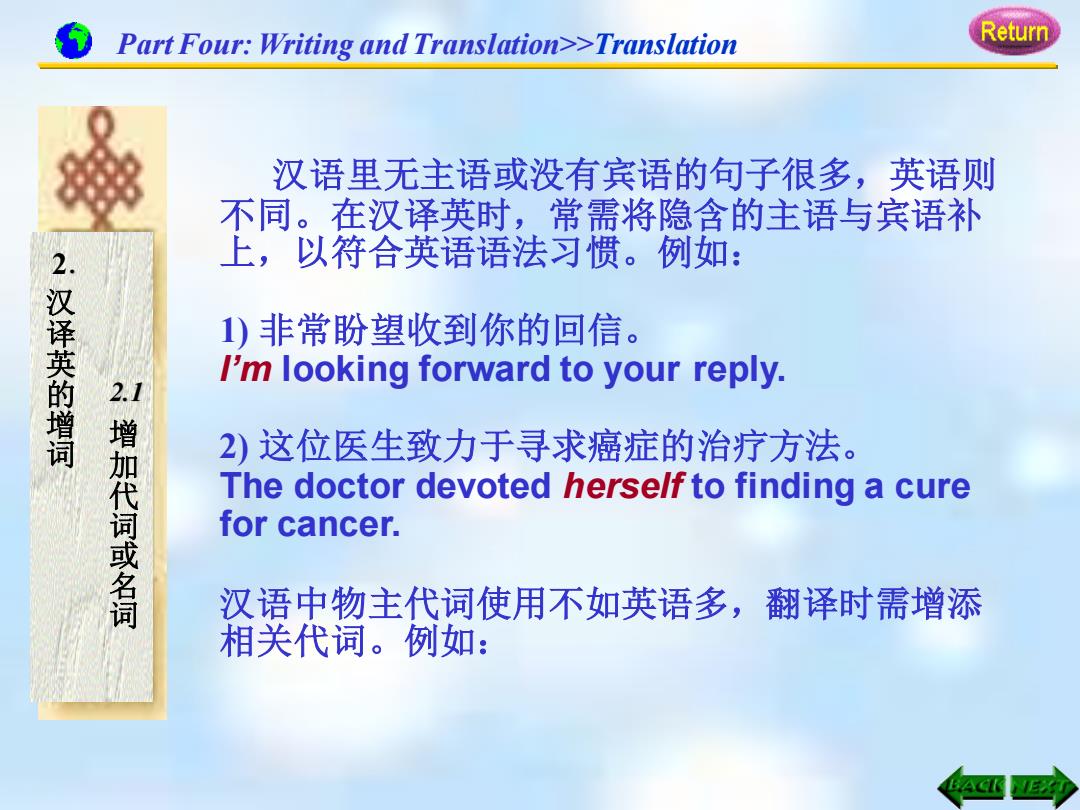 Part Four: Writing and Translation>>Translation

Return

2. 汉译英的增词

2.1 增加代词或名词

汉语里无主语或没有宾语的句子很多，英语则不同。在汉译英时，常需将隐含的主语与宾语补上，以符合英语语法习惯。例如：

1) 非常盼望收到你的回信。
I'm looking forward to your reply.

2) 这位医生致力于寻求癌症的治疗方法。
The doctor devoted herself to finding a cure for cancer.

汉语中物主代词使用不如英语多，翻译时需增添相关代词。例如：

BACK NEXT